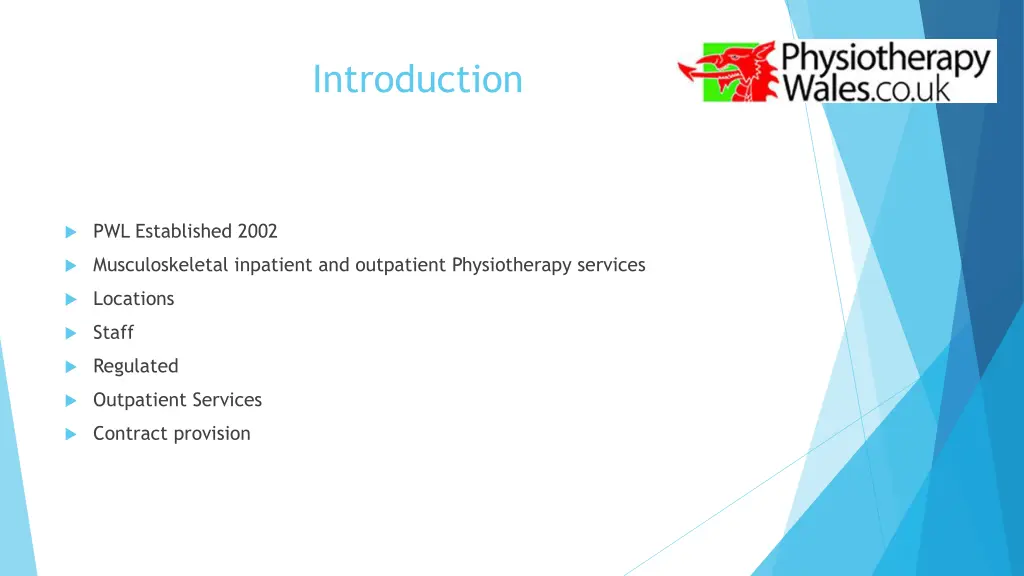 Introduction

Physiotherapy Wales.co.uk

PWL Established 2002

Musculoskeletal inpatient and outpatient Physiotherapy services

Locations

Staff

Regulated

Outpatient Services

Contract provision